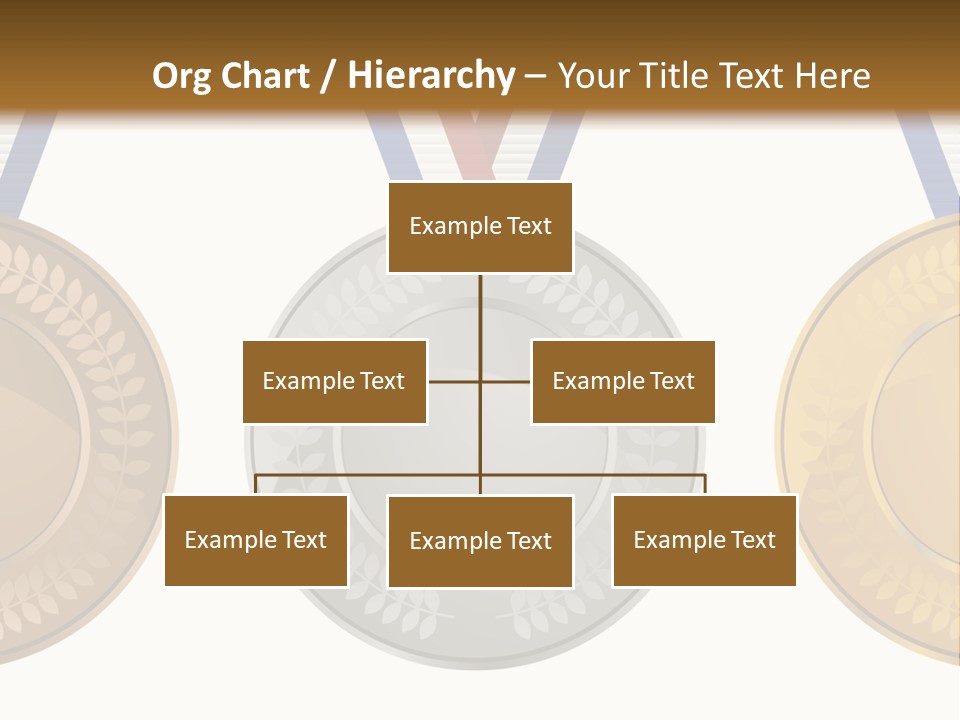 Org Chart / Hierarchy – Your Title Text Here

Example Text

Example Text

Example Text

Example Text

Example Text

Example Text